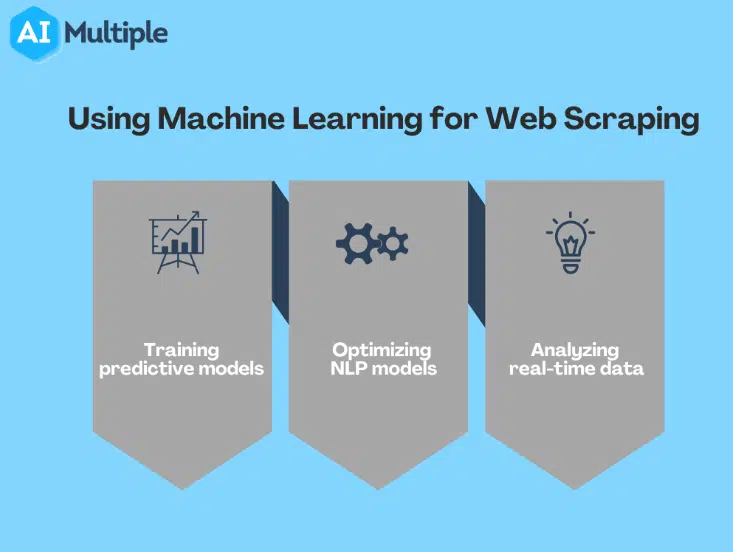 AI Multiple

Using Machine Learning for Web Scraping

Training predictive models

Optimizing NLP models

Analyzing real-time data